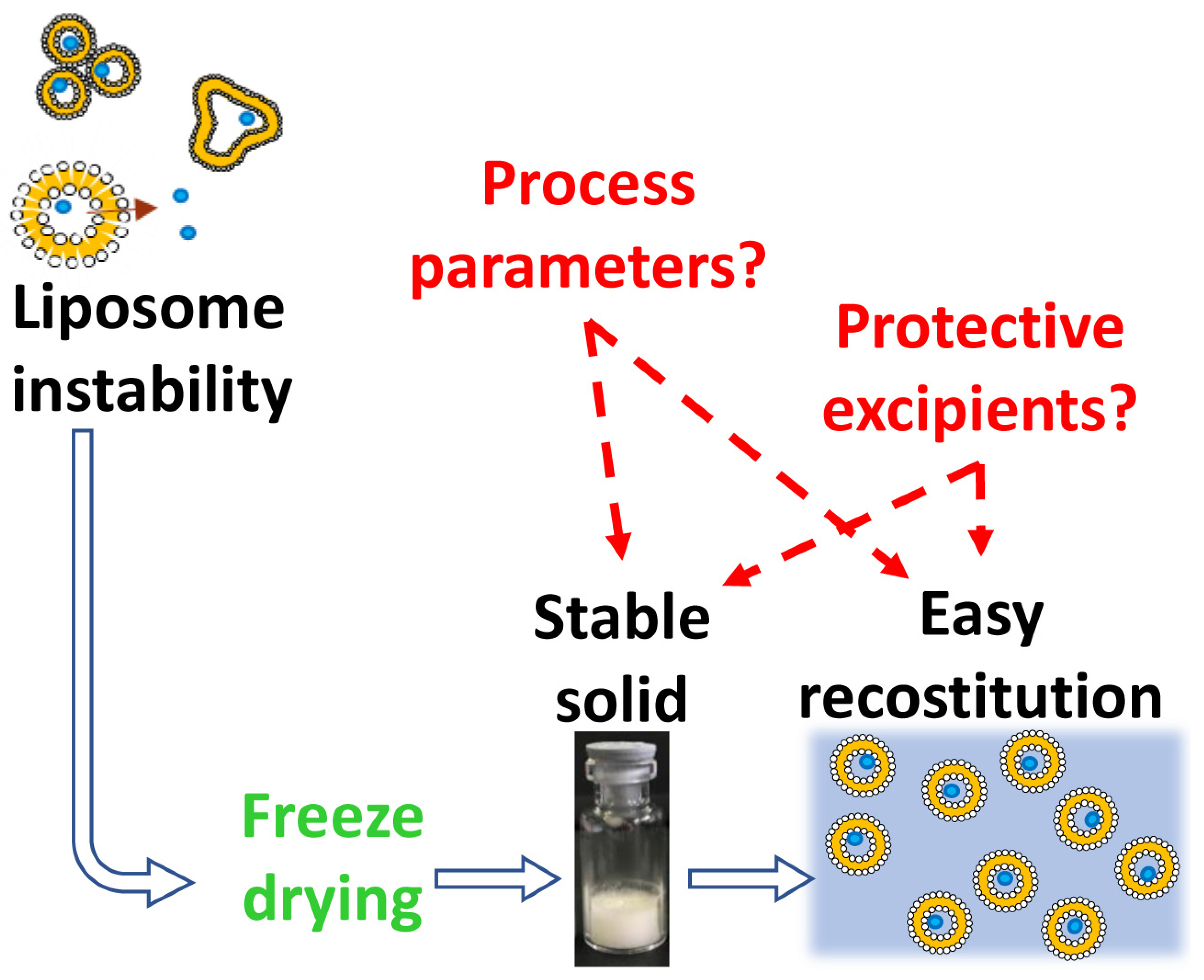 Liposome instability

Process parameters?

Protective excipients?

Stable solid

Easy recostitution

Freeze drying